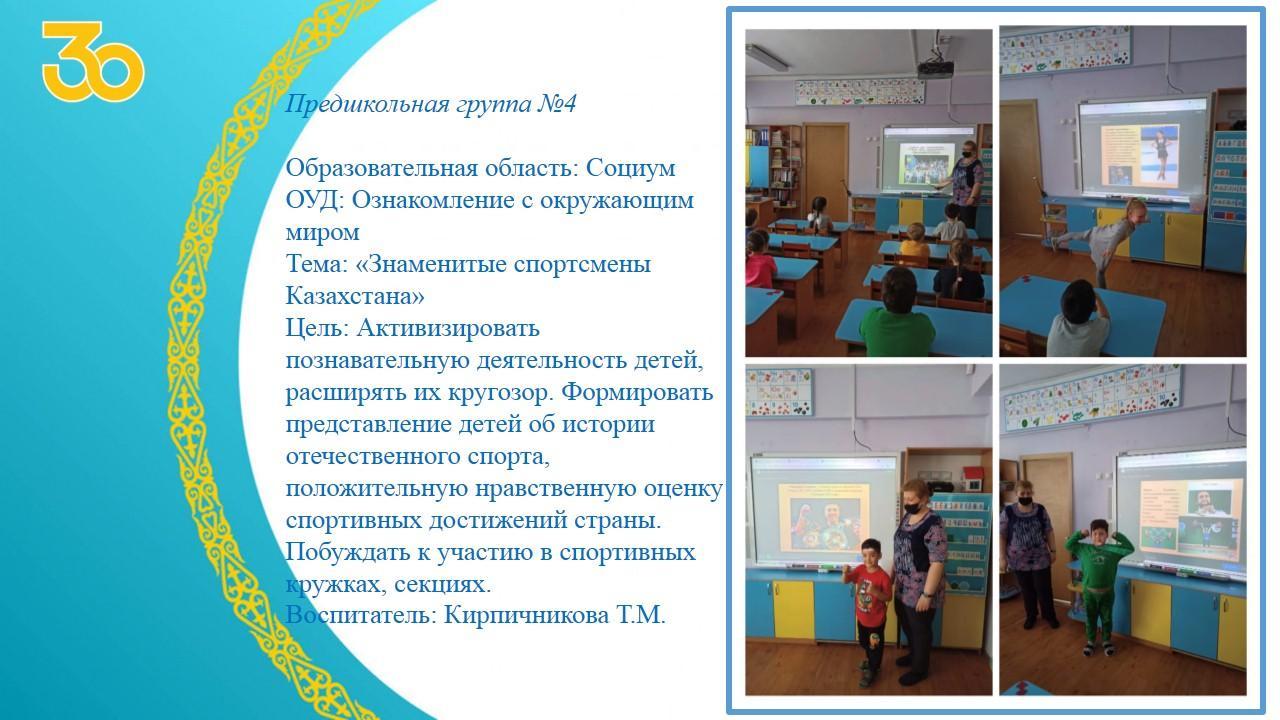 30

Предшкольная группа №4

Образовательная область: Социум
ОУД: Ознакомление с окружающим миром
Тема: «Знаменитые спортсмены Казахстана»
Цель: Активизировать познавательную деятельность детей, расширять их кругозор. Формировать представление детей об истории отечественного спорта, положительную нравственную оценку спортивных достижений страны. Побуждать к участию в спортивных кружках, секциях.
Воспитатель: Кирпичникова Т.М.